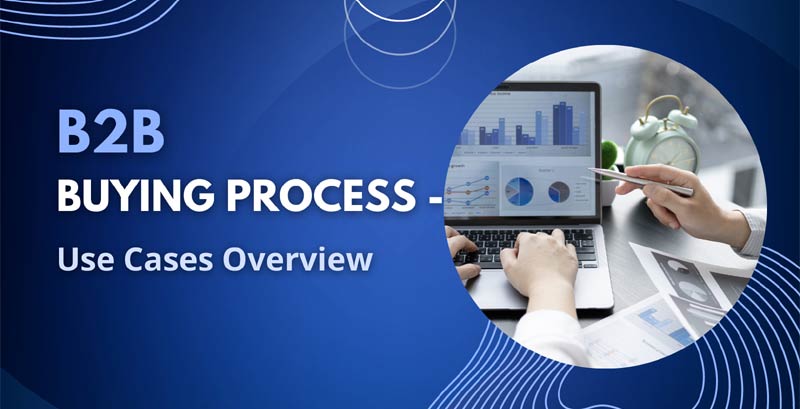 B2B
BUYING PROCESS -
Use Cases Overview